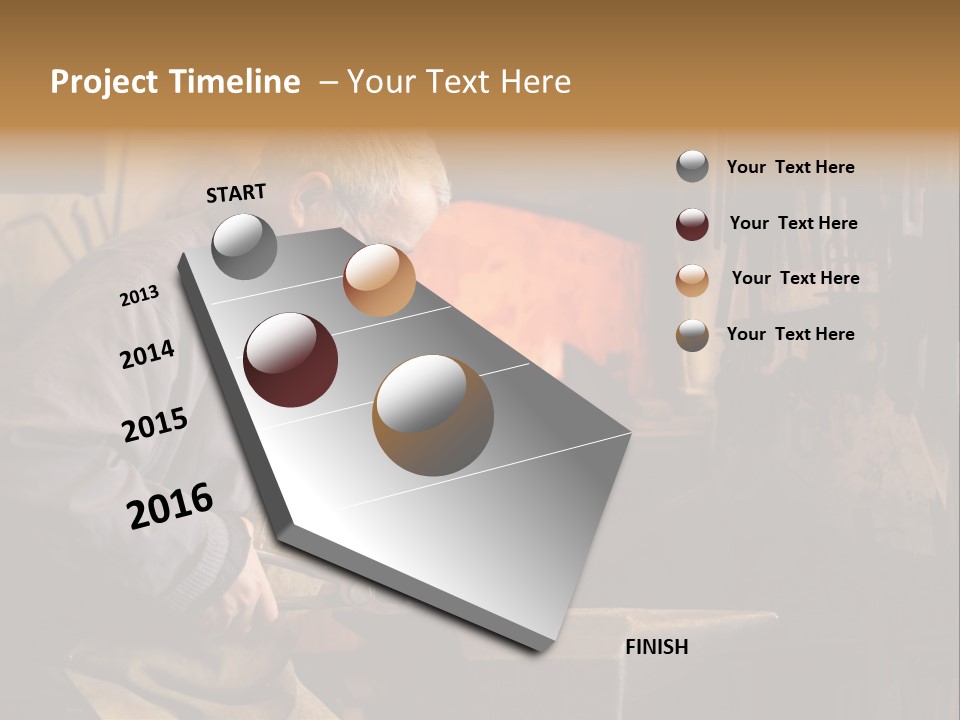 Project Timeline – Your Text Here

START

2013

2014

2015

2016

FINISH

Your Text Here

Your Text Here

Your Text Here

Your Text Here